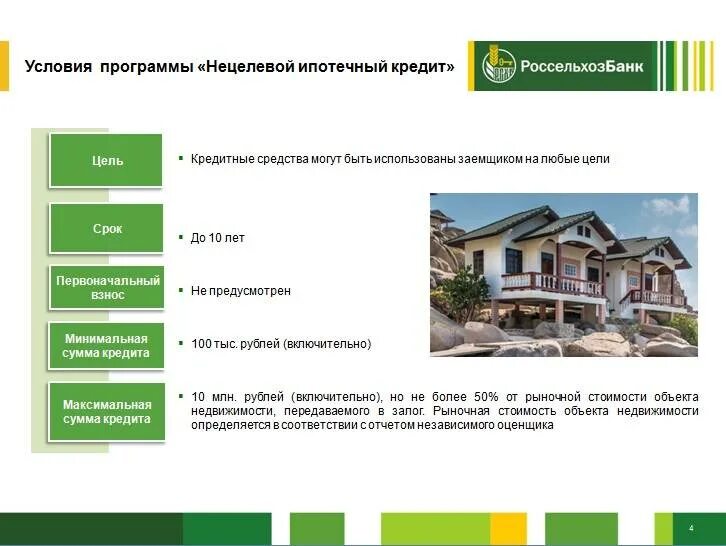 Условия программы «Нецелевой ипотечный кредит»

РоссельхозБанк

Цель

▪ Кредитные средства могут быть использованы заемщиком на любые цели

Срок

▪ До 10 лет

Первоначальный взнос

▪ Не предусмотрен

Минимальная сумма кредита

▪ 100 тыс. рублей (включительно)

Максимальная сумма кредита

▪ 10 млн. рублей (включительно), но не более 50% от рыночной стоимости объекта недвижимости, передаваемого в залог. Рыночная стоимость объекта недвижимости определяется в соответствии с отчетом независимого оценщика

4